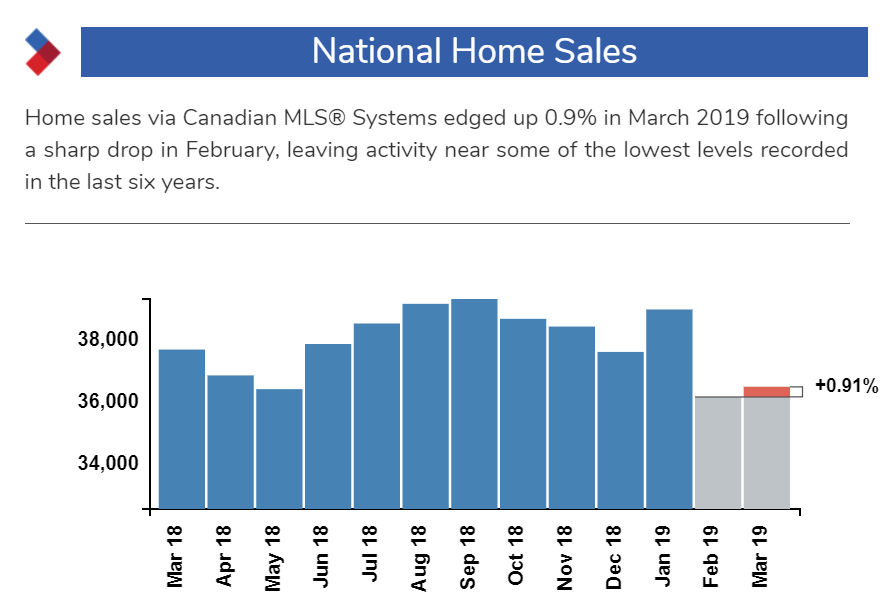 National Home Sales

Home sales via Canadian MLS® Systems edged up 0.9% in March 2019 following a sharp drop in February, leaving activity near some of the lowest levels recorded in the last six years.

38,000
36,000
34,000
+0.91%
Mar 18
Apr 18
May 18
Jun 18
Jul 18
Aug 18
Sep 18
Oct 18
Nov 18
Dec 18
Jan 19
Feb 19
Mar 19